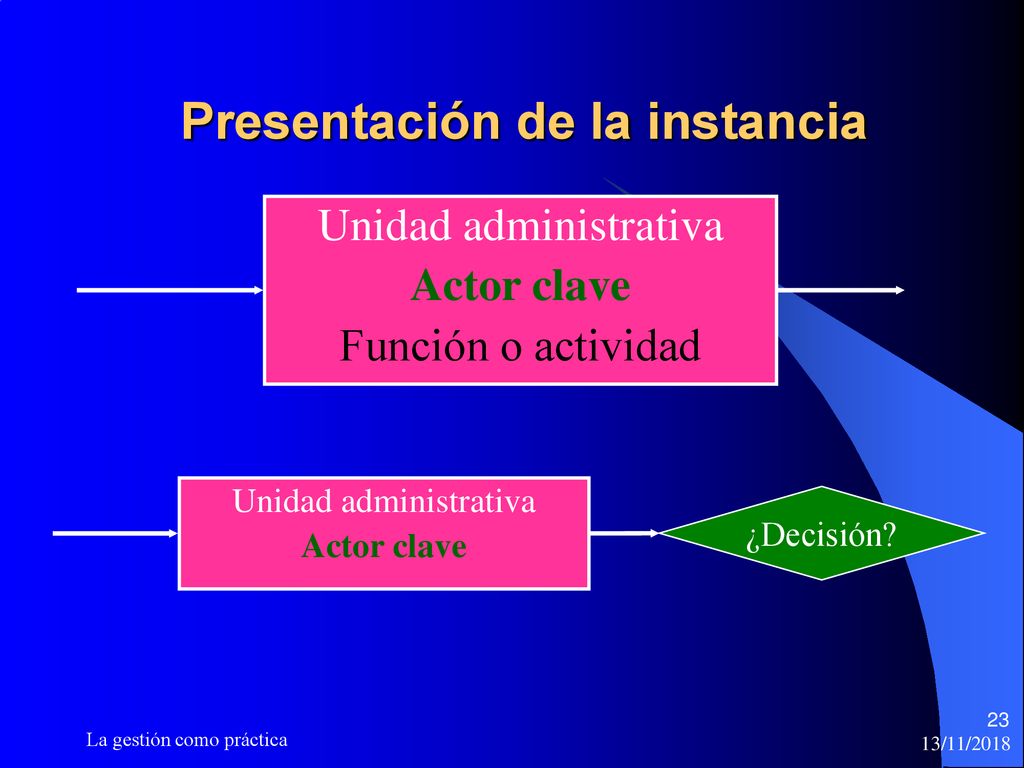 Presentación de la instancia

Unidad administrativa
Actor clave
Función o actividad

Unidad administrativa
Actor clave

¿Decisión?

La gestión como práctica

23
13/11/2018